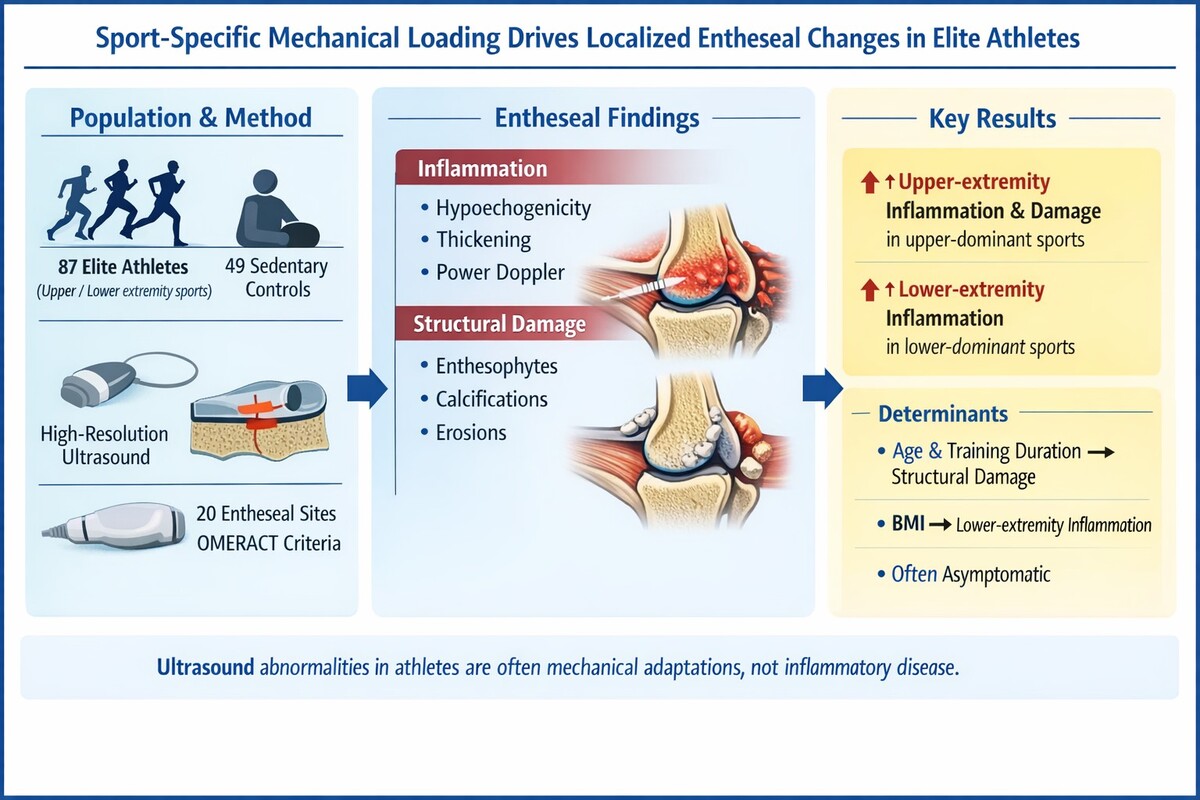 Sport-Specific Mechanical Loading Drives Localized Entheseal Changes in Elite Athletes

Population & Method

87 Elite Athletes
(Upper / Lower extremity sports)

49 Sedentary Controls

High-Resolution Ultrasound

20 Entheseal Sites
OMERACT Criteria

Entheseal Findings

Inflammation
• Hypoechogenicity
• Thickening
• Power Doppler

Structural Damage
• Enthesophytes
• Calcifications
• Erosions

Key Results

↑ Upper-extremity
Inflammation & Damage
in upper-dominant sports

↑ Lower-extremity
Inflammation
in lower-dominant sports

Determinants
• Age & Training Duration → Structural Damage
• BMI → Lower-extremity Inflammation
• Often Asymptomatic

Ultrasound abnormalities in athletes are often mechanical adaptations, not inflammatory disease.